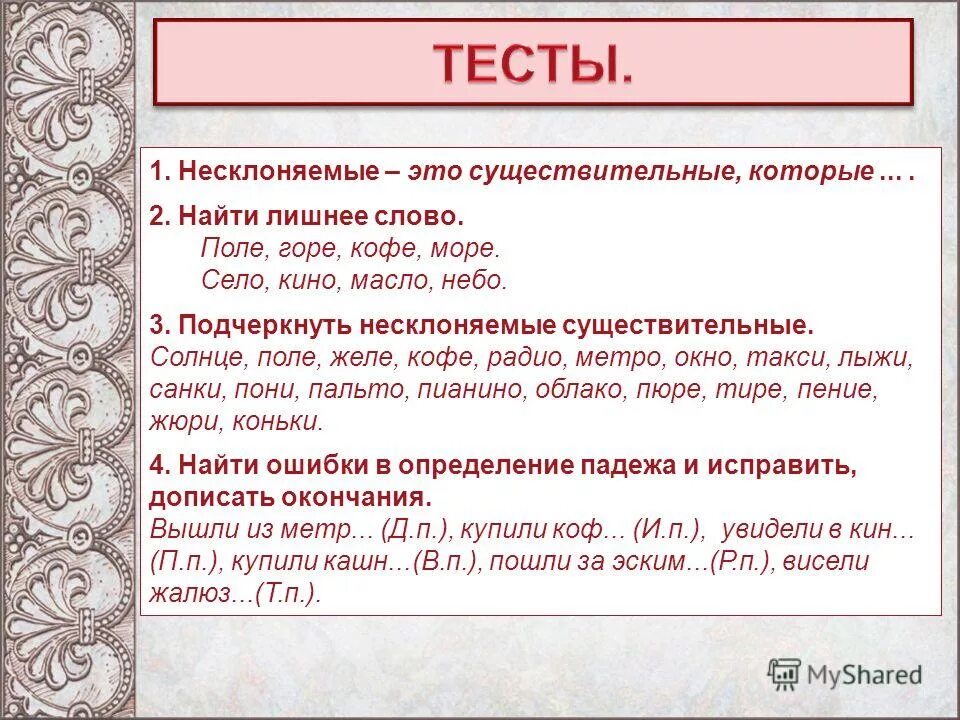 ТЕСТЫ.

1. Несклоняемые – это существительные, которые … .

2. Найти лишнее слово.
Поле, горе, кофе, море.
Село, кино, масло, небо.

3. Подчеркнуть несклоняемые существительные.
Солнце, поле, желе, кофе, радио, метро, окно, такси, лыжи, санки, пони, пальто, пианино, облако, пюре, тире, пение, жюри, коньки.

4. Найти ошибки в определение падежа и исправить, дописать окончания.
Вышли из метр… (Д.п.), купили коф… (И.п.), увидели в кин… (П.п.), купили кашн…(В.п.), пошли за эским…(Р.п.), висели жалюз…(Т.п.).

MyShared